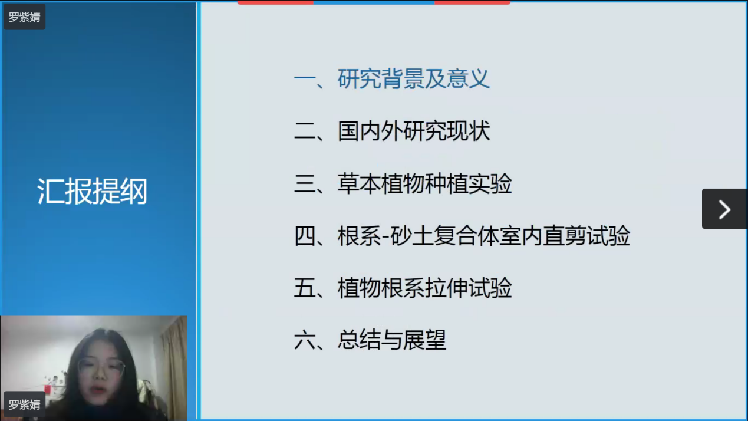 罗紫婧

汇报提纲

一、研究背景及意义

二、国内外研究现状

三、草本植物种植实验

四、根系-砂土复合体室内直剪试验

五、植物根系拉伸试验

六、总结与展望

罗紫婧